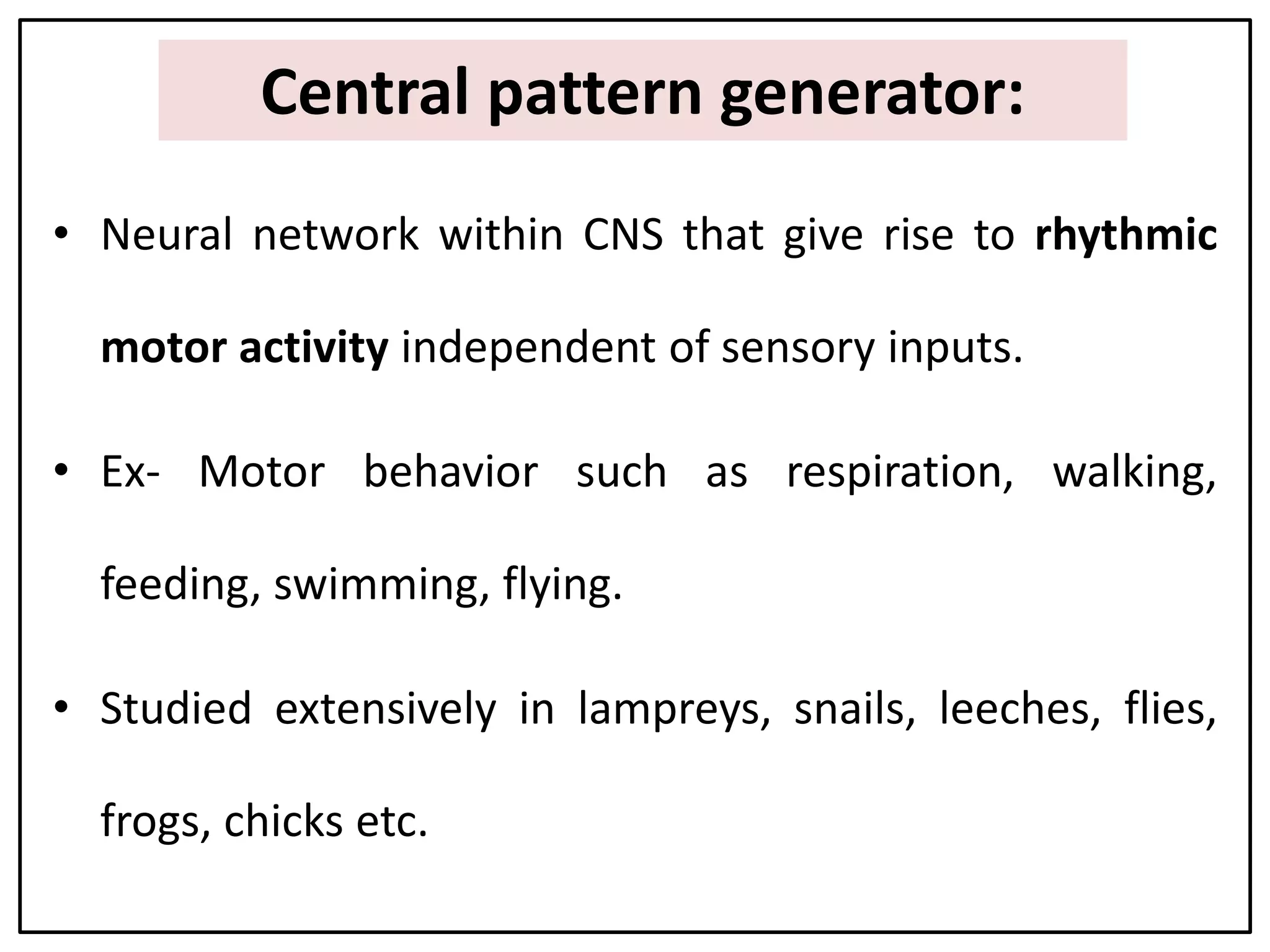 Central pattern generator:

• Neural network within CNS that give rise to rhythmic motor activity independent of sensory inputs.

• Ex- Motor behavior such as respiration, walking, feeding, swimming, flying.

• Studied extensively in lampreys, snails, leeches, flies, frogs, chicks etc.